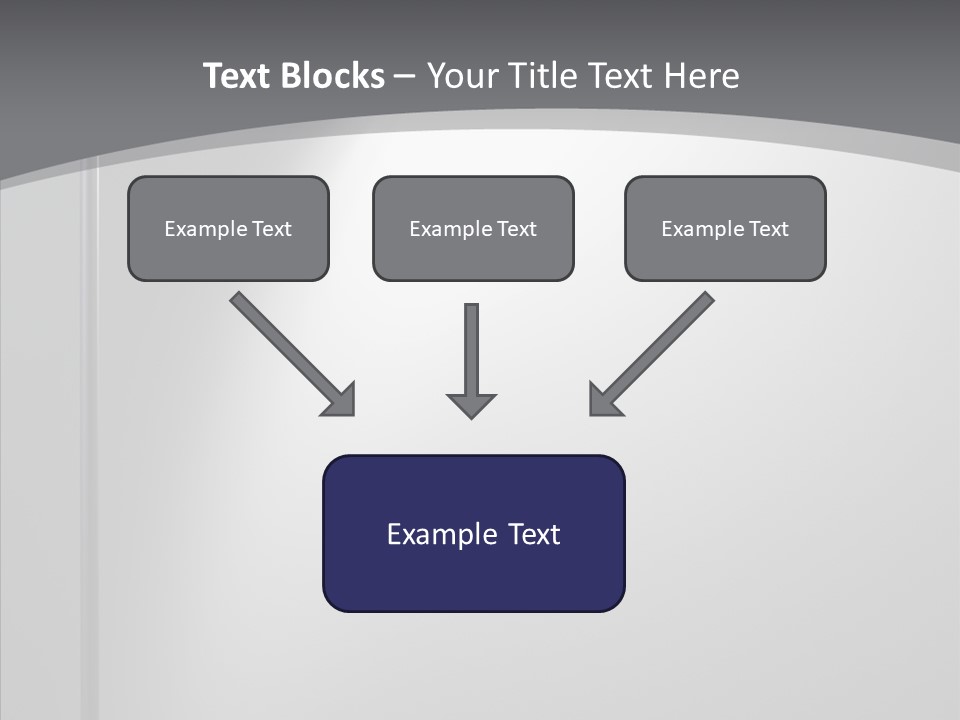 Text Blocks – Your Title Text Here

Example Text

Example Text

Example Text

Example Text